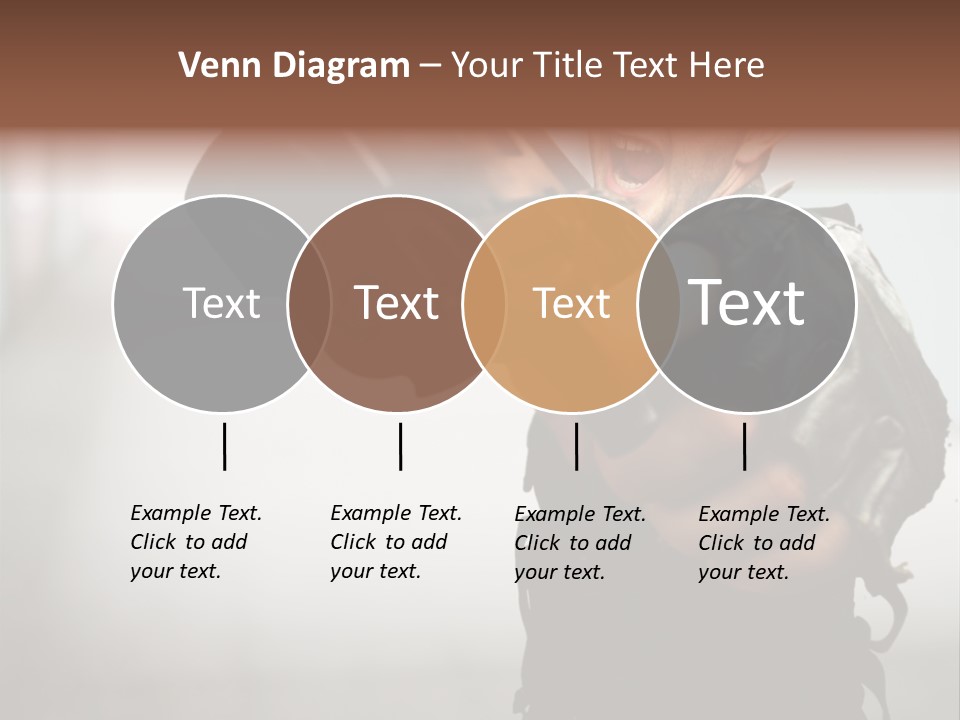 Venn Diagram – Your Title Text Here

Text

Text

Text

Text

Example Text. Click to add your text.

Example Text. Click to add your text.

Example Text. Click to add your text.

Example Text. Click to add your text.